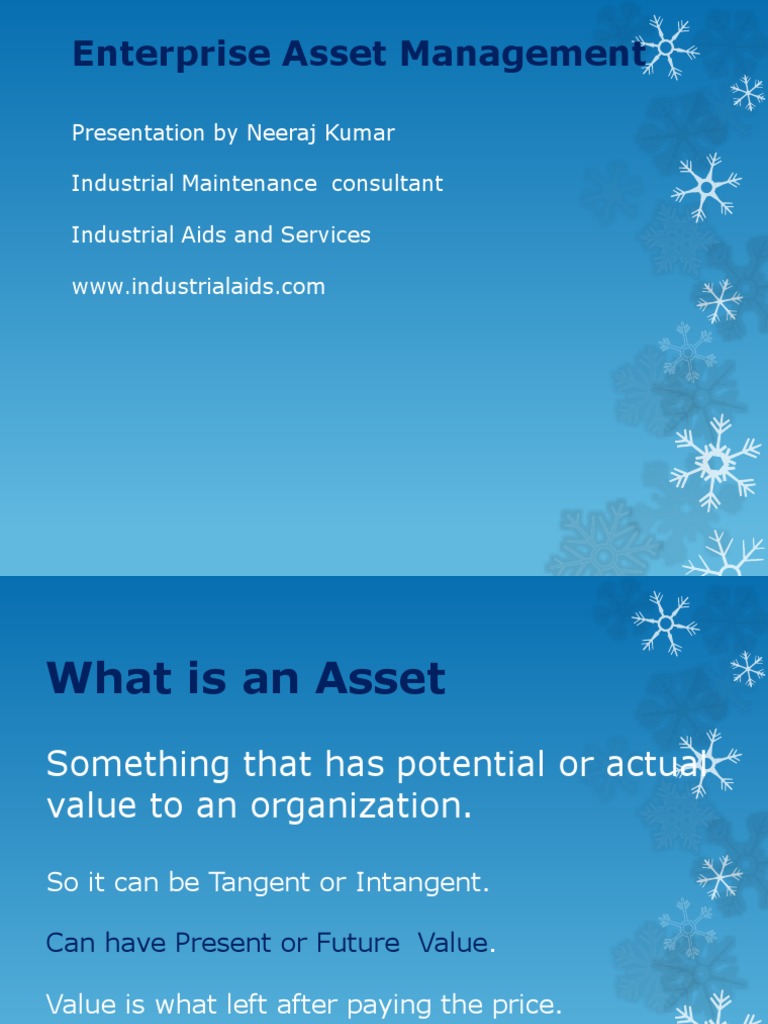 Enterprise Asset Management

Presentation by Neeraj Kumar

Industrial Maintenance consultant

Industrial Aids and Services

www.industrialaids.com

What is an Asset

Something that has potential or actual value to an organization.

So it can be Tangent or Intangent.

Can have Present or Future Value.

Value is what left after paying the price.